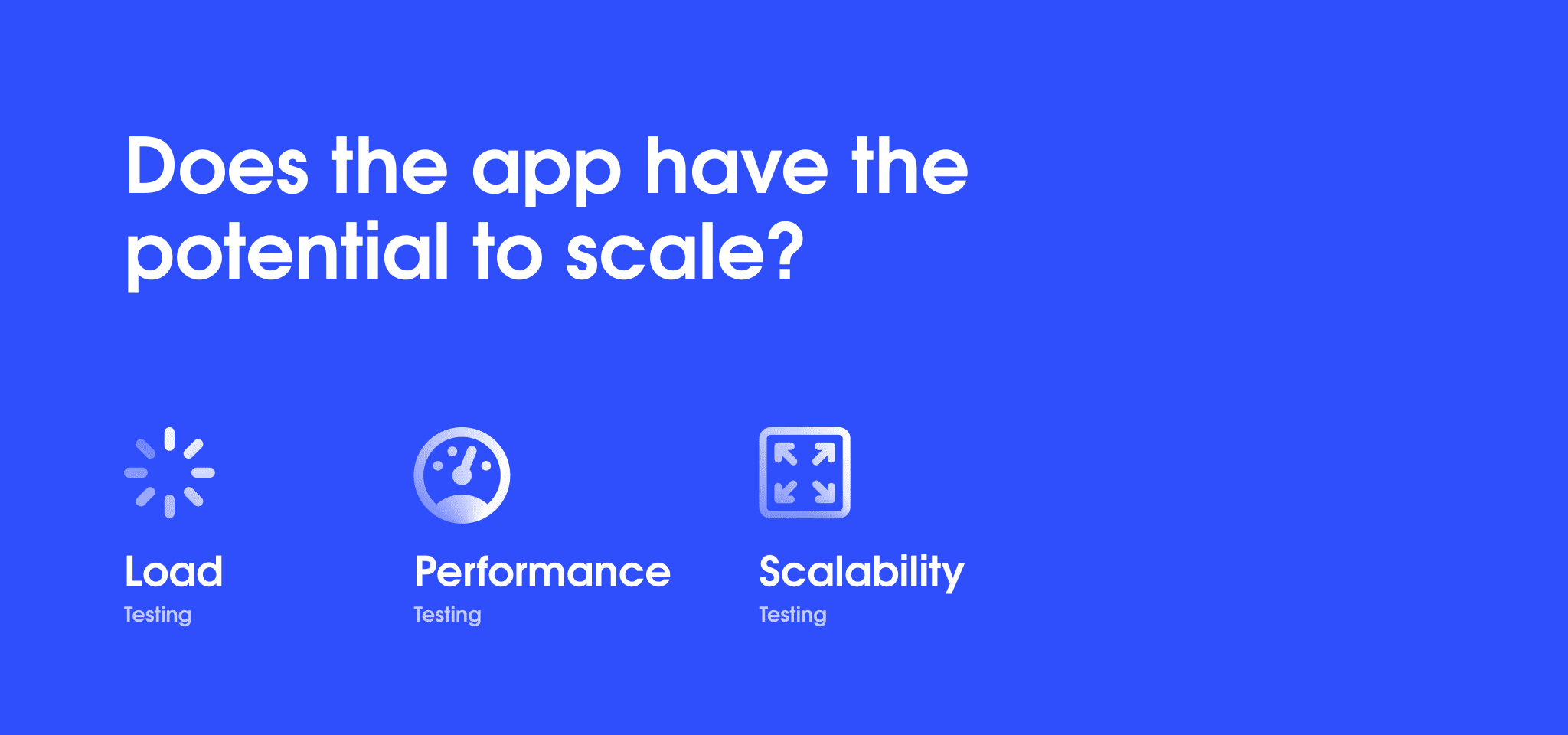 Does the app have the potential to scale?

Load
Testing

Performance
Testing

Scalability
Testing